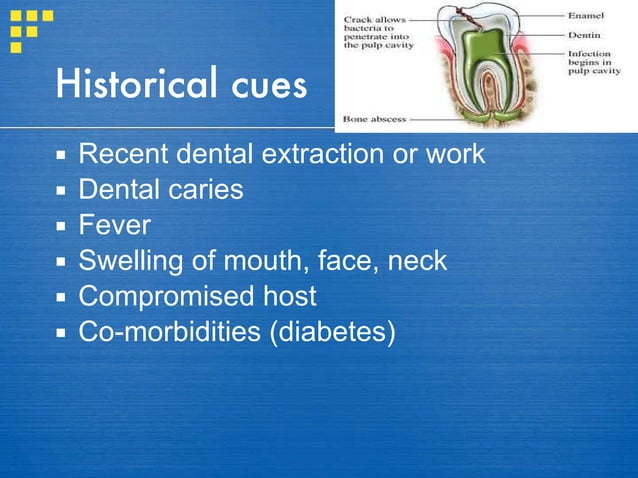 Historical cues

Crack allows bacteria to penetrate into the pulp cavity

Enamel

Dentin

Infection begins in pulp cavity

Bone abscess

- Recent dental extraction or work
- Dental caries
- Fever
- Swelling of mouth, face, neck
- Compromised host
- Co-morbidities (diabetes)